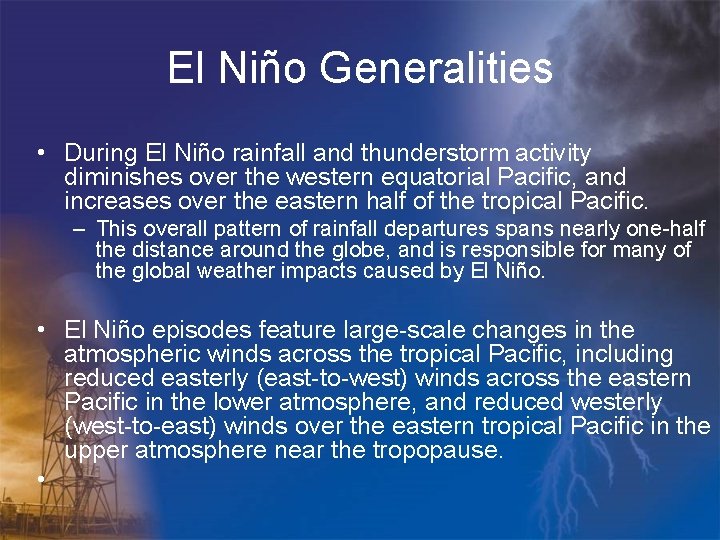 El Niño Generalities

• During El Niño rainfall and thunderstorm activity diminishes over the western equatorial Pacific, and increases over the eastern half of the tropical Pacific.

– This overall pattern of rainfall departures spans nearly one-half the distance around the globe, and is responsible for many of the global weather impacts caused by El Niño.

• El Niño episodes feature large-scale changes in the atmospheric winds across the tropical Pacific, including reduced easterly (east-to-west) winds across the eastern Pacific in the lower atmosphere, and reduced westerly (west-to-east) winds over the eastern tropical Pacific in the upper atmosphere near the tropopause.

•